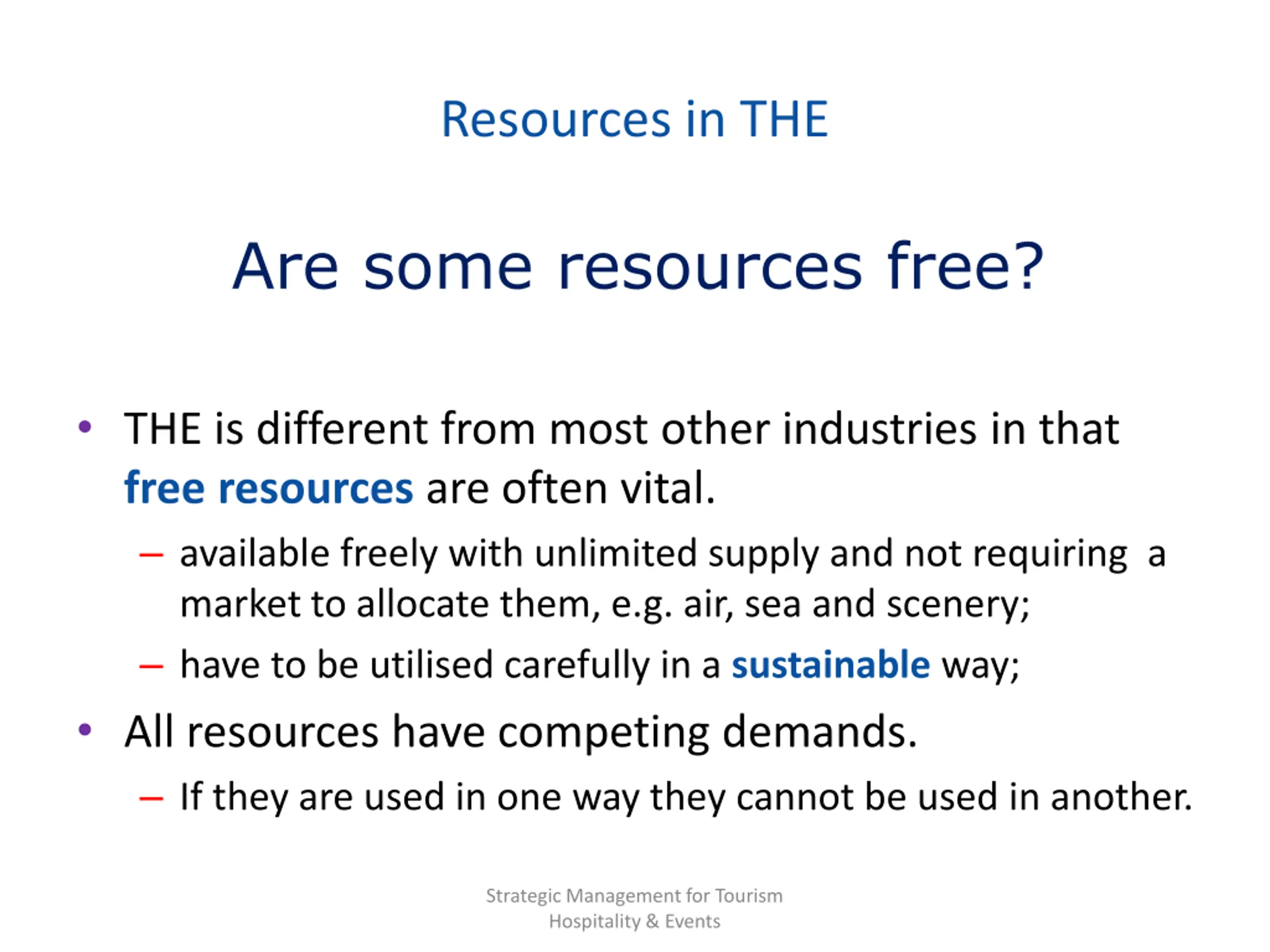 Resources in THE

Are some resources free?

• THE is different from most other industries in that free resources are often vital.
 – available freely with unlimited supply and not requiring a market to allocate them, e.g. air, sea and scenery;
 – have to be utilised carefully in a sustainable way;
• All resources have competing demands.
 – If they are used in one way they cannot be used in another.

Strategic Management for Tourism Hospitality & Events